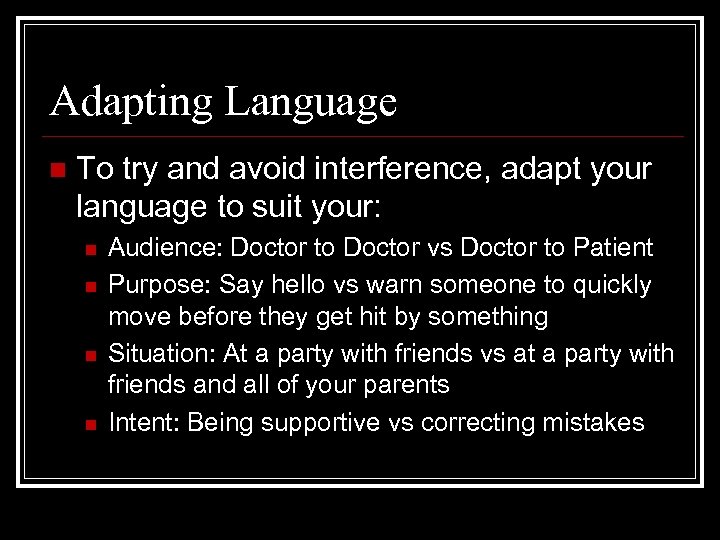 Adapting Language

To try and avoid interference, adapt your language to suit your:

Audience: Doctor to Doctor vs Doctor to Patient

Purpose: Say hello vs warn someone to quickly move before they get hit by something

Situation: At a party with friends vs at a party with friends and all of your parents

Intent: Being supportive vs correcting mistakes